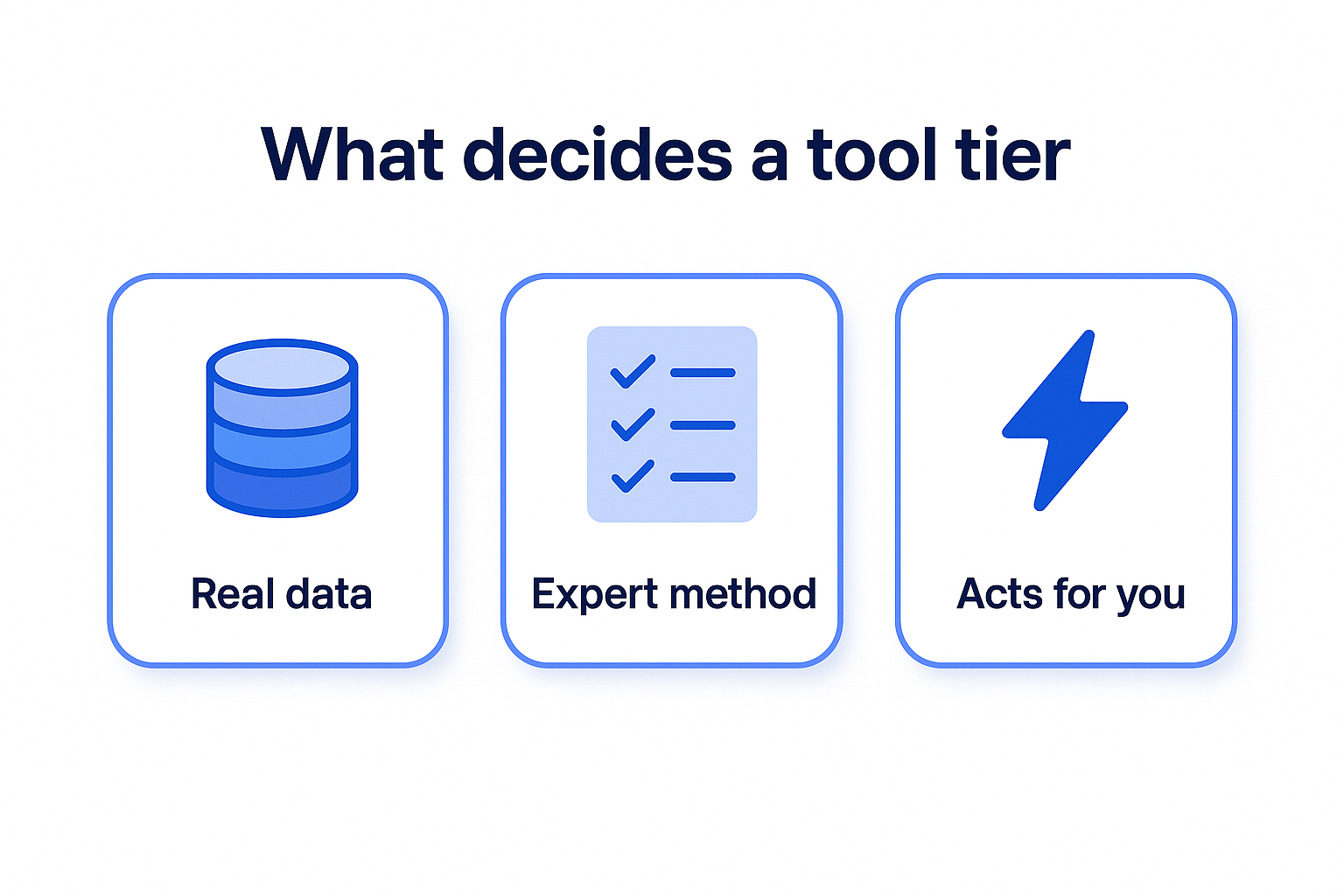 What decides a tool tier

Real data

Expert method

Acts for you